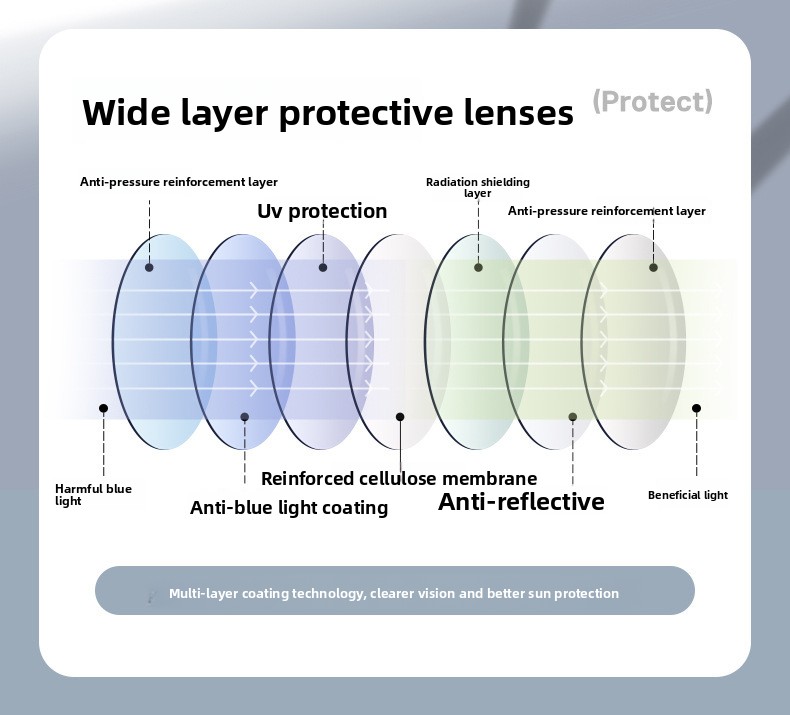 Wide layer protective lenses (Protect)

Anti-pressure reinforcement layer

Uv protection

Radiation shielding layer

Anti-pressure reinforcement layer

Harmful blue light

Anti-blue light coating

Reinforced cellulose membrane

Anti-reflective

Beneficial light

Multi-layer coating technology, clearer vision and better sun protection